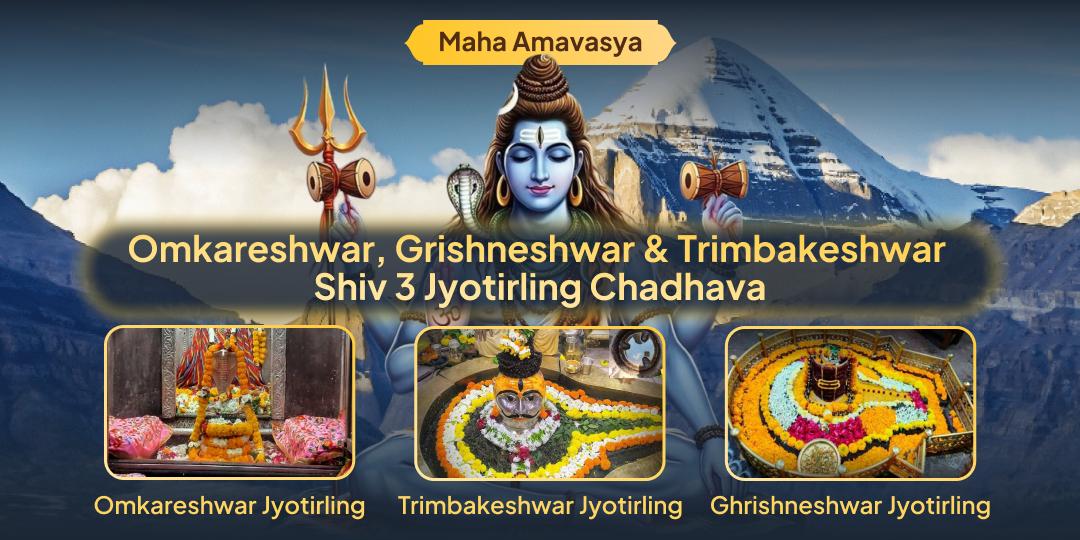 Maha Amavasya

Omkareshwar, Grishneshwar & Trimbakeshwar Shiv 3 Jyotirling Chadhava

Omkareshwar Jyotirling

Trimbakeshwar Jyotirling

Ghrishneshwar Jyotirling